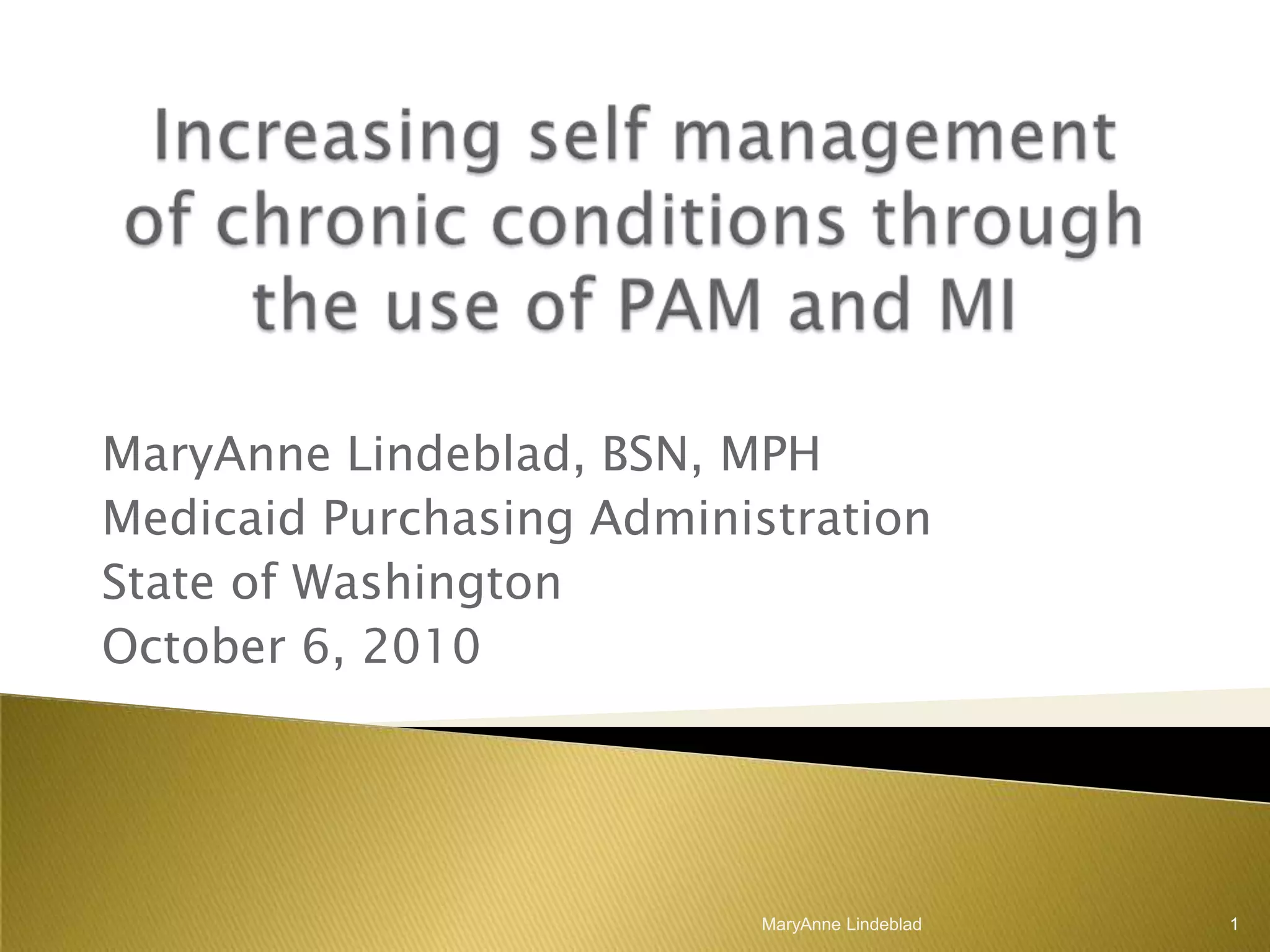 Increasing self management of chronic conditions through the use of PAM and MI

MaryAnne Lindeblad, BSN, MPH
Medicaid Purchasing Administration
State of Washington
October 6, 2010

MaryAnne Lindeblad

1